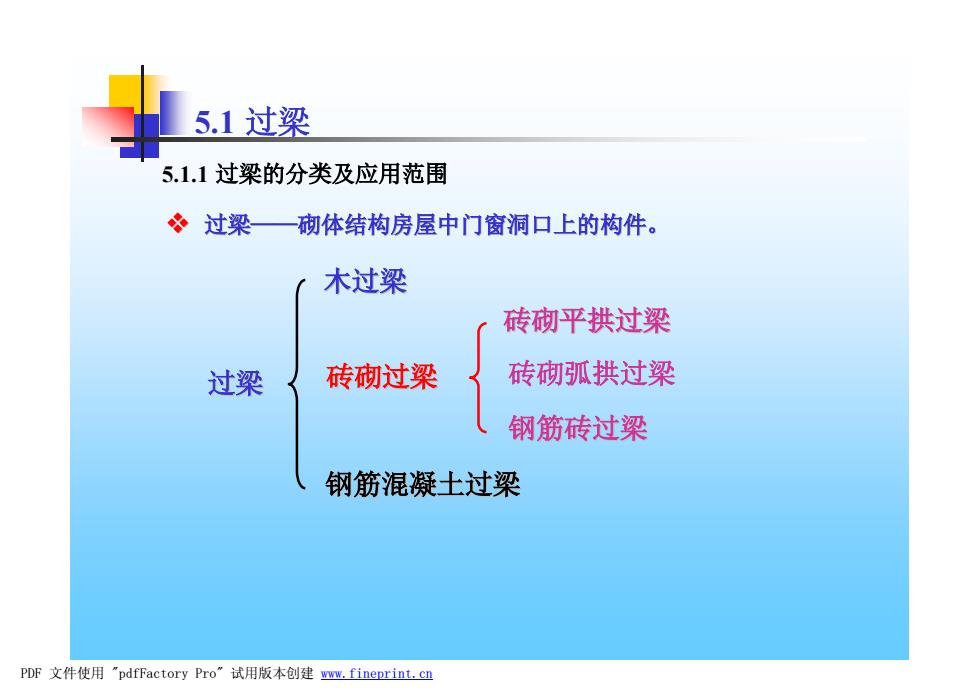 5.1 过梁

5.1.1 过梁的分类及应用范围

❖ 过梁——砌体结构房屋中门窗洞口上的构件。

过梁

木过梁

砖砌过梁

砖砌平拱过梁

砖砌弧拱过梁

钢筋砖过梁

钢筋混凝土过梁

PDF 文件使用 "pdfFactory Pro" 试用版本创建 www.fineprint.cn